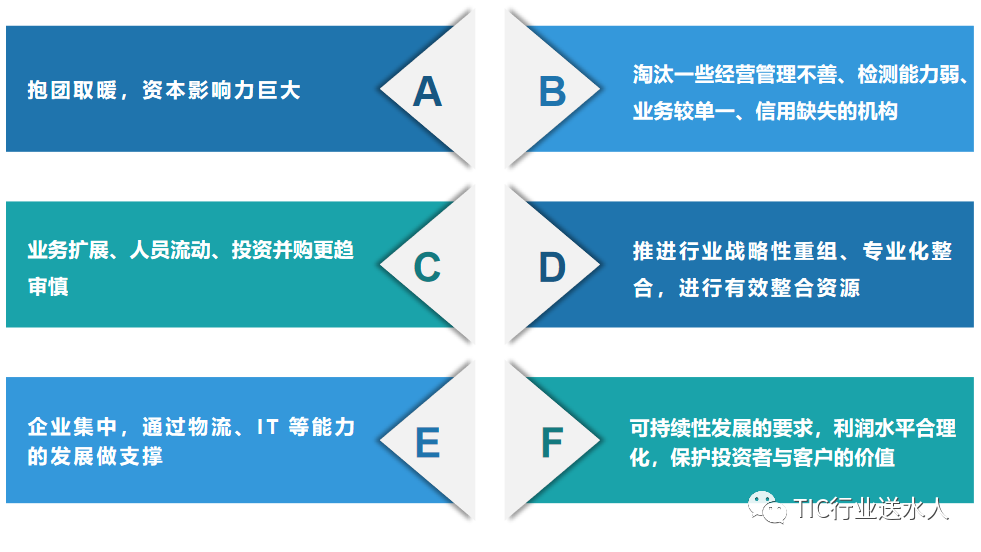 抱团取暖，资本影响力巨大

A

B

淘汰一些经营管理不善、检测能力弱、业务较单一、信用缺失的机构

业务扩展、人员流动、投资并购更趋审慎

C

D

推进行业战略性重组、专业化整合，进行有效整合资源

企业集中，通过物流、IT 等能力的发展做支撑

E

F

可持续性发展的要求，利润水平合理化，保护投资者与客户的价值

TIC行业送水人